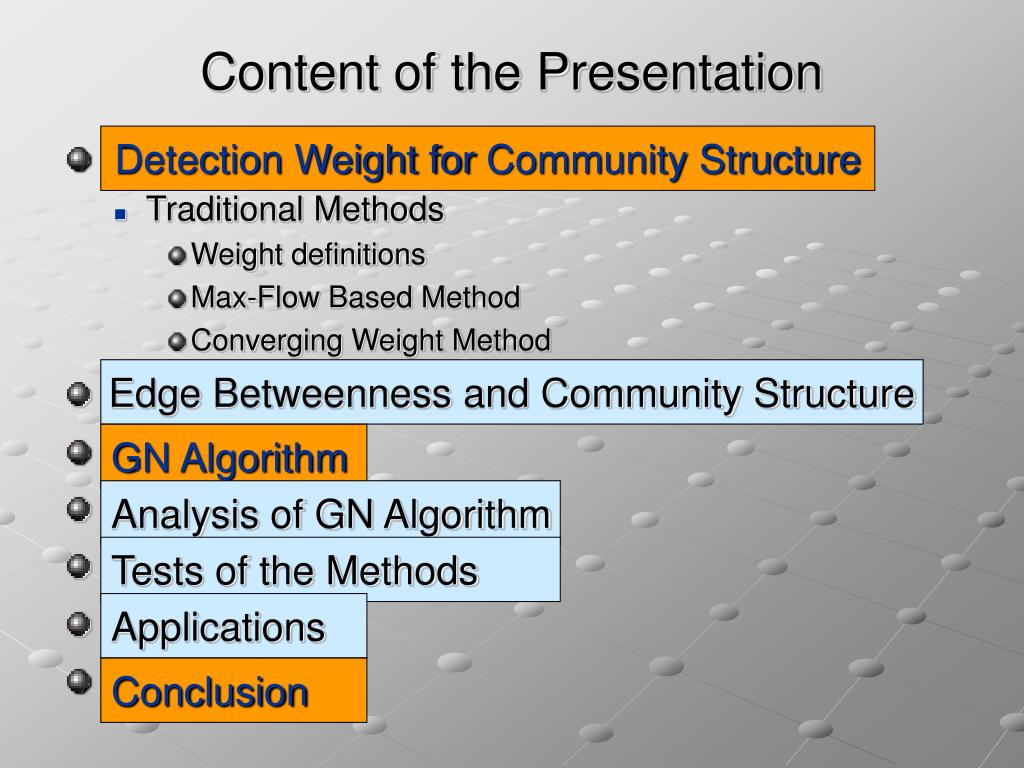 Content of the Presentation

Detection Weight for Community Structure
Traditional Methods
Weight definitions
Max-Flow Based Method
Converging Weight Method

Edge Betweenness and Community Structure

GN Algorithm

Analysis of GN Algorithm

Tests of the Methods

Applications

Conclusion